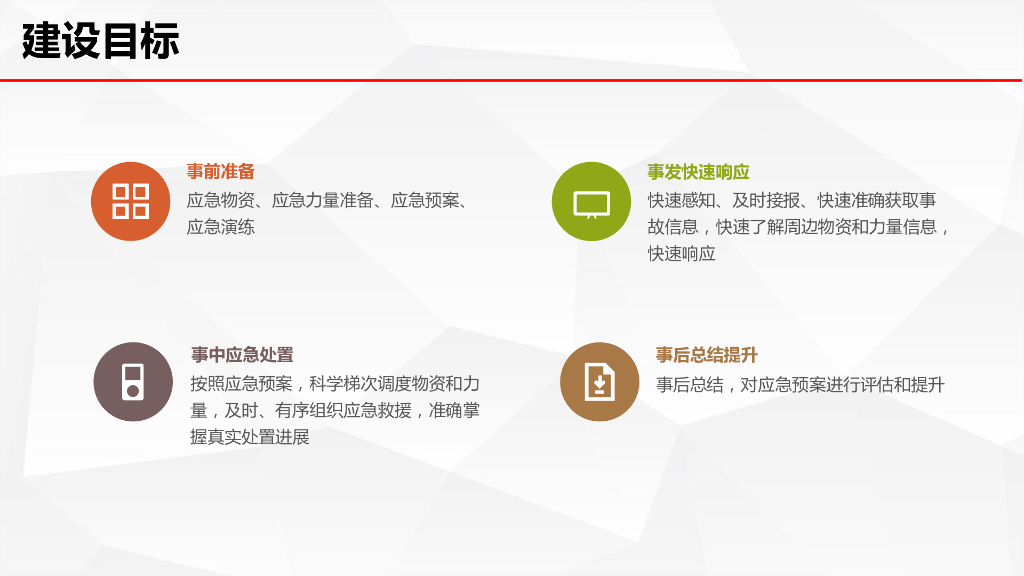 建设目标

事前准备
应急物资、应急力量准备、应急预案、应急演练

事发快速响应
快速感知、及时接报、快速准确获取事故信息，快速了解周边物资和力量信息，快速响应

事中应急处置
按照应急预案，科学梯次调度物资和力量，及时、有序组织应急救援，准确掌握真实处置进展

事后总结提升
事后总结，对应急预案进行评估和提升